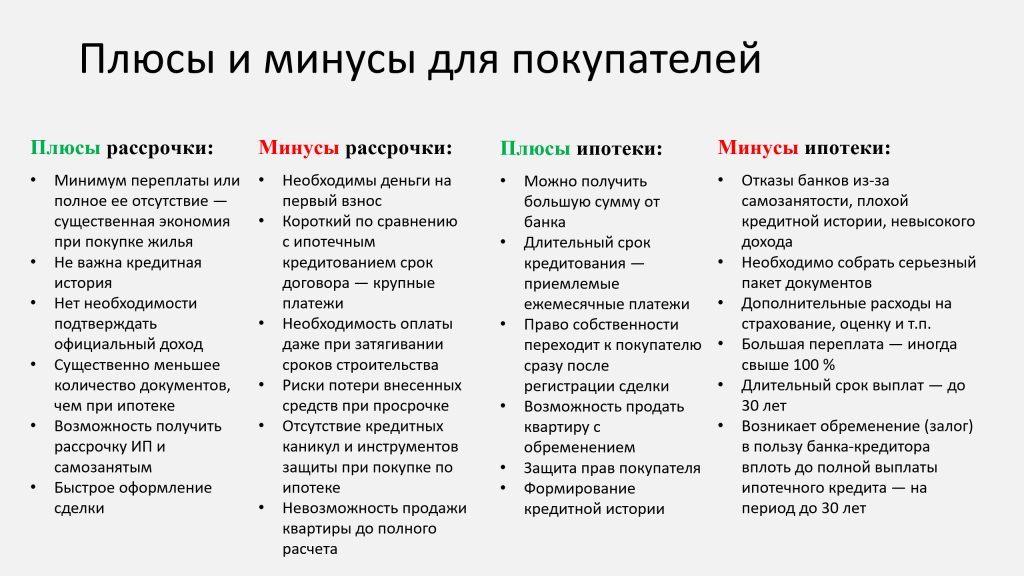 Плюсы и минусы для покупателей

Плюсы рассрочки:

• Минимум переплаты или полное ее отсутствие — существенная экономия при покупке жилья
• Не важна кредитная история
• Нет необходимости подтверждать официальный доход
• Существенно меньшее количество документов, чем при ипотеке
• Возможность получить рассрочку ИП и самозанятым
• Быстрое оформление сделки

Минусы рассрочки:

• Необходимы деньги на первый взнос
• Короткий по сравнению с ипотечным кредитованием срок договора — крупные платежи
• Необходимость оплаты даже при затягивании сроков строительства
• Риски потери внесенных средств при просрочке
• Отсутствие кредитных каникул и инструментов защиты при покупке по ипотеке
• Невозможность продажи квартиры до полного расчета

Плюсы ипотеки:

• Можно получить большую сумму от банка
• Длительный срок кредитования — приемлемые ежемесячные платежи
• Право собственности переходит к покупателю сразу после регистрации сделки
• Возможность продать квартиру с обременением
• Защита прав покупателя
• Формирование кредитной истории

Минусы ипотеки:

• Отказы банков из-за самозанятости, плохой кредитной истории, невысокого дохода
• Необходимо собрать серьезный пакет документов
• Дополнительные расходы на страхование, оценку и т.п.
• Большая переплата — иногда свыше 100 %
• Длительный срок выплат — до 30 лет
• Возникает обременение (залог) в пользу банка-кредитора вплоть до полной выплаты ипотечного кредита — на период до 30 лет